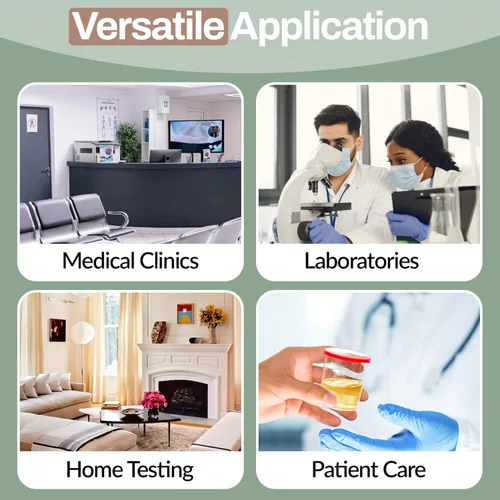 Versatile Application

Medical Clinics

Laboratories

Home Testing

Patient Care